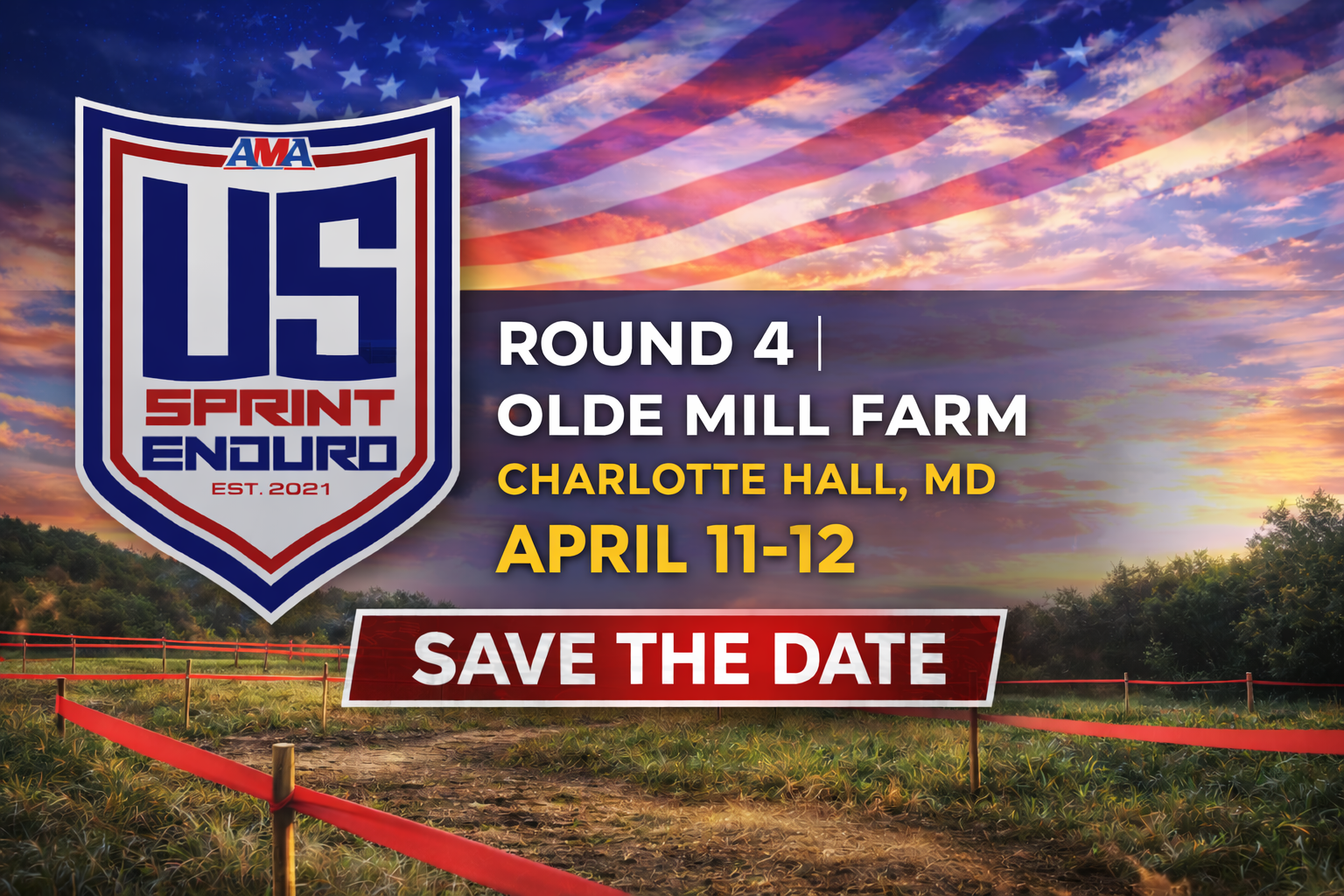 AMA
US
SPRINT
ENDURO
EST. 2021

ROUND 4 |
OLDE MILL FARM
CHARLOTTE HALL, MD
APRIL 11-12

SAVE THE DATE